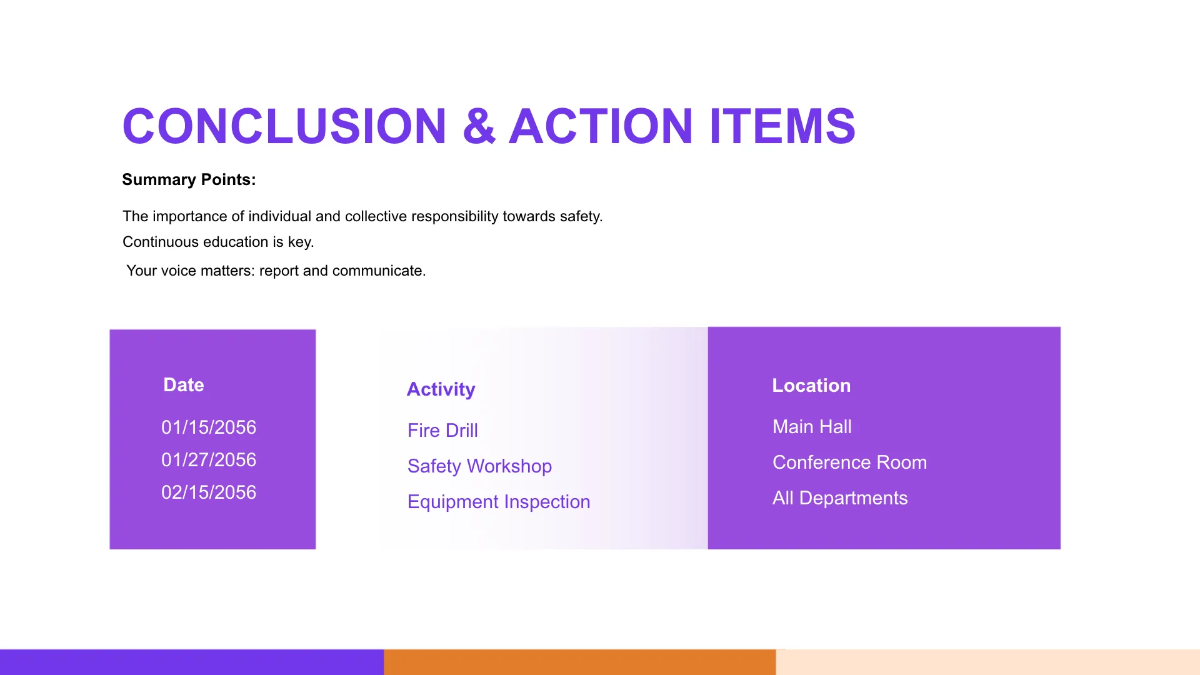 CONCLUSION & ACTION ITEMS

Summary Points:

The importance of individual and collective responsibility towards safety.
Continuous education is key.
Your voice matters: report and communicate.

| Date | Activity | Location |
|---|---|---|
| 01/15/2056 | Fire Drill | Main Hall |
| 01/27/2056 | Safety Workshop | Conference Room |
| 02/15/2056 | Equipment Inspection | All Departments |